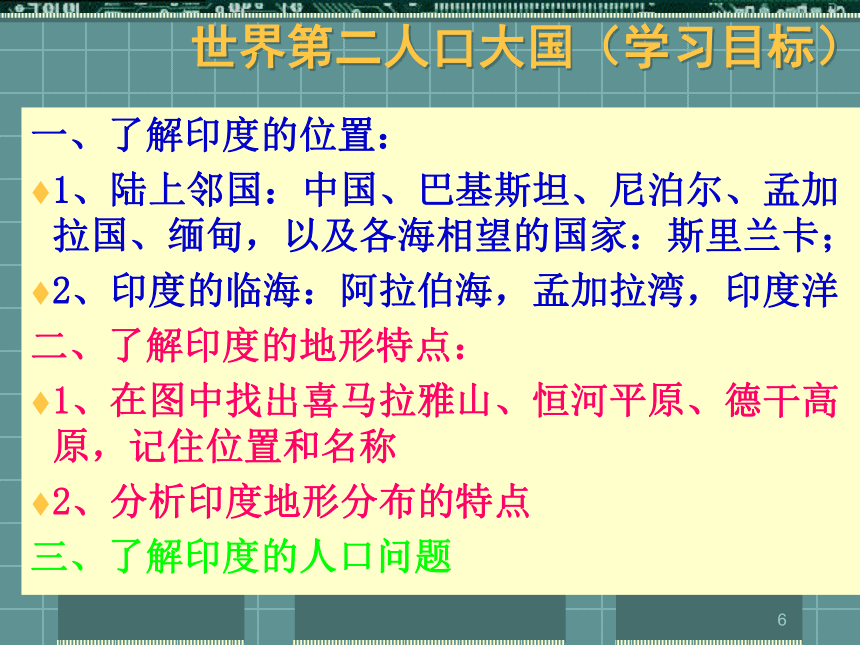 世界第二人口大国（学习目标）

一、了解印度的位置：

♦1、陆上邻国：中国、巴基斯坦、尼泊尔、孟加拉国、缅甸，以及各海相望的国家：斯里兰卡；

♦2、印度的临海：阿拉伯海，孟加拉湾，印度洋

二、了解印度的地形特点：

♦1、在图中找出喜马拉雅山、恒河平原、德干高原，记住位置和名称

♦2、分析印度地形分布的特点

三、了解印度的人口问题

6